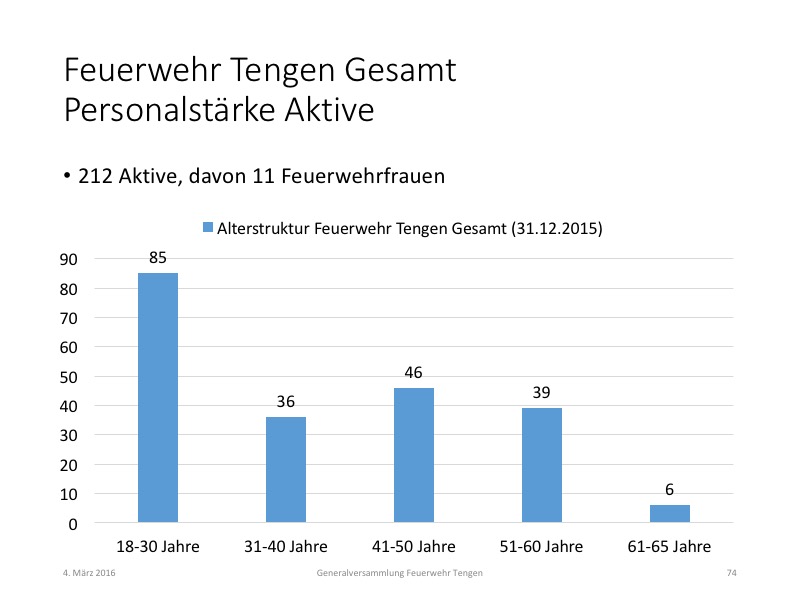 Feuerwehr Tengen Gesamt
Personalstärke Aktive

• 212 Aktive, davon 11 Feuerwehrfrauen

Alterstruktur Feuerwehr Tengen Gesamt (31.12.2015)

90
80
70
60
50
40
30
20
10
0

85
36
46
39
6

18-30 Jahre
31-40 Jahre
41-50 Jahre
51-60 Jahre
61-65 Jahre

4. März 2016
Generalversammlung Feuerwehr Tengen
74